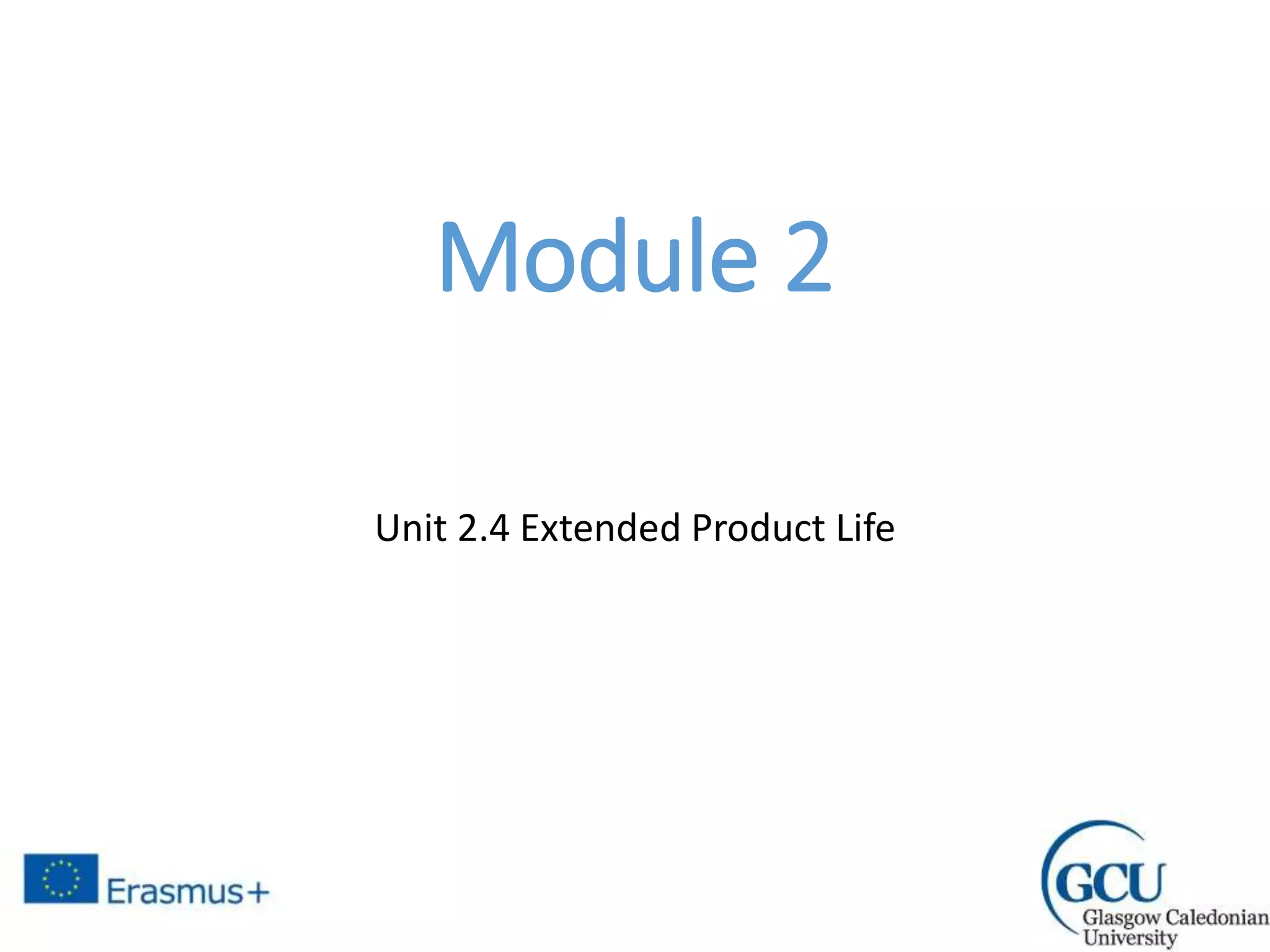 Module 2

Unit 2.4 Extended Product Life

Erasmus+

GCU
Glasgow Caledonian University